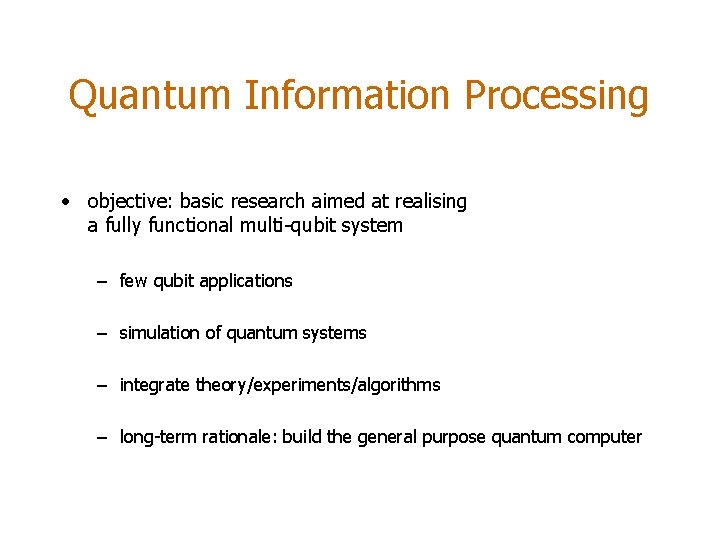 Quantum Information Processing

• objective: basic research aimed at realising a fully functional multi-qubit system

– few qubit applications

– simulation of quantum systems

– integrate theory/experiments/algorithms

– long-term rationale: build the general purpose quantum computer